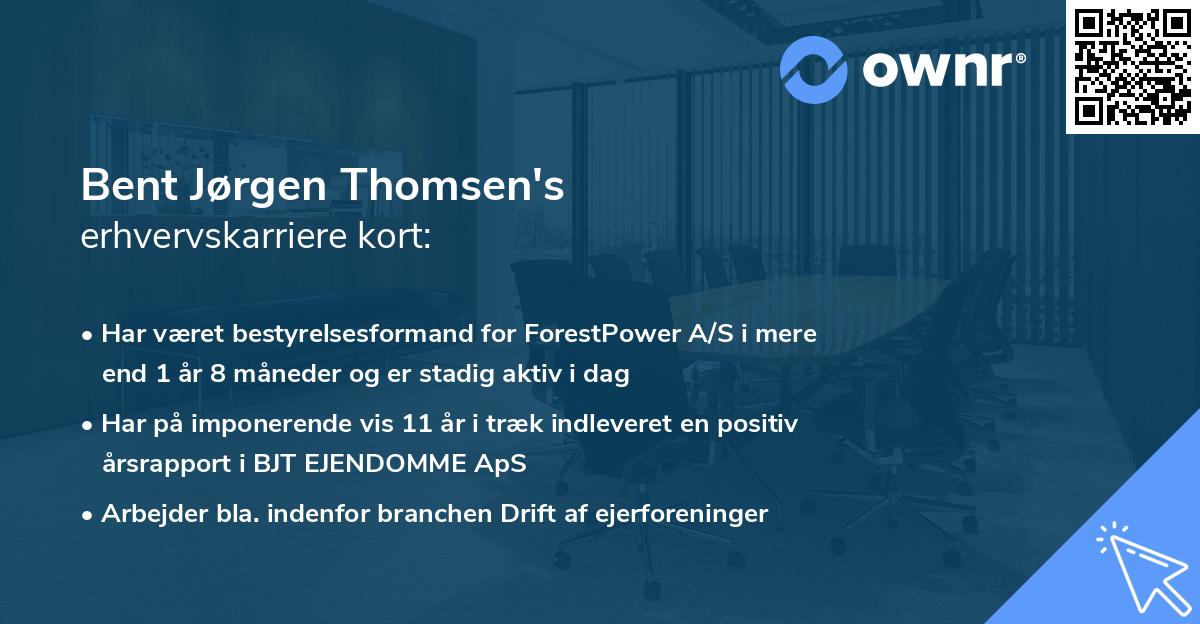 ownr®

Bent Jørgen Thomsen's
erhvervskarriere kort:

• Har været bestyrelsesformand for ForestPower A/S i mere end 1 år 8 måneder og er stadig aktiv i dag

• Har på imponerende vis 11 år i træk indleveret en positiv årsrapport i BJT EJENDOMME ApS

• Arbejder bla. indenfor branchen Drift af ejerforeninger